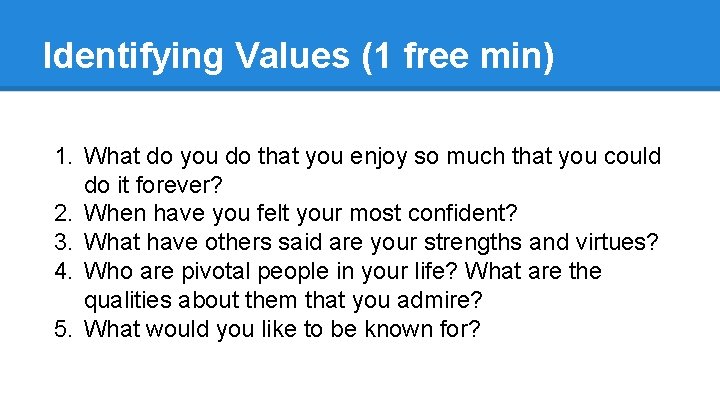 Identifying Values (1 free min)

1. What do you do that you enjoy so much that you could do it forever?
2. When have you felt your most confident?
3. What have others said are your strengths and virtues?
4. Who are pivotal people in your life? What are the qualities about them that you admire?
5. What would you like to be known for?